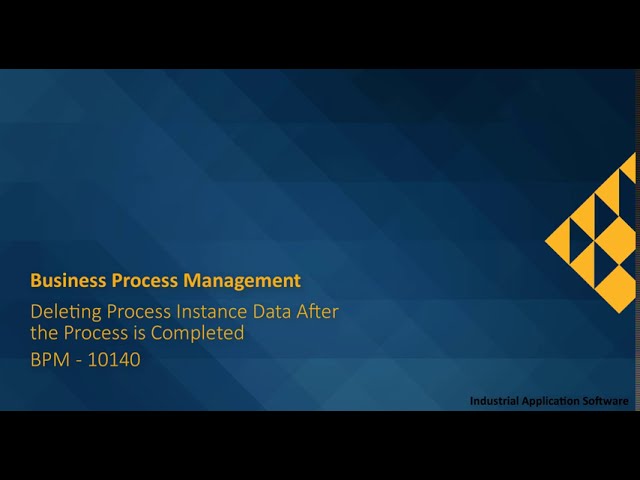 Business Process Management

Deleting Process Instance Data After the Process is Completed

BPM - 10140

Industrial Application Software